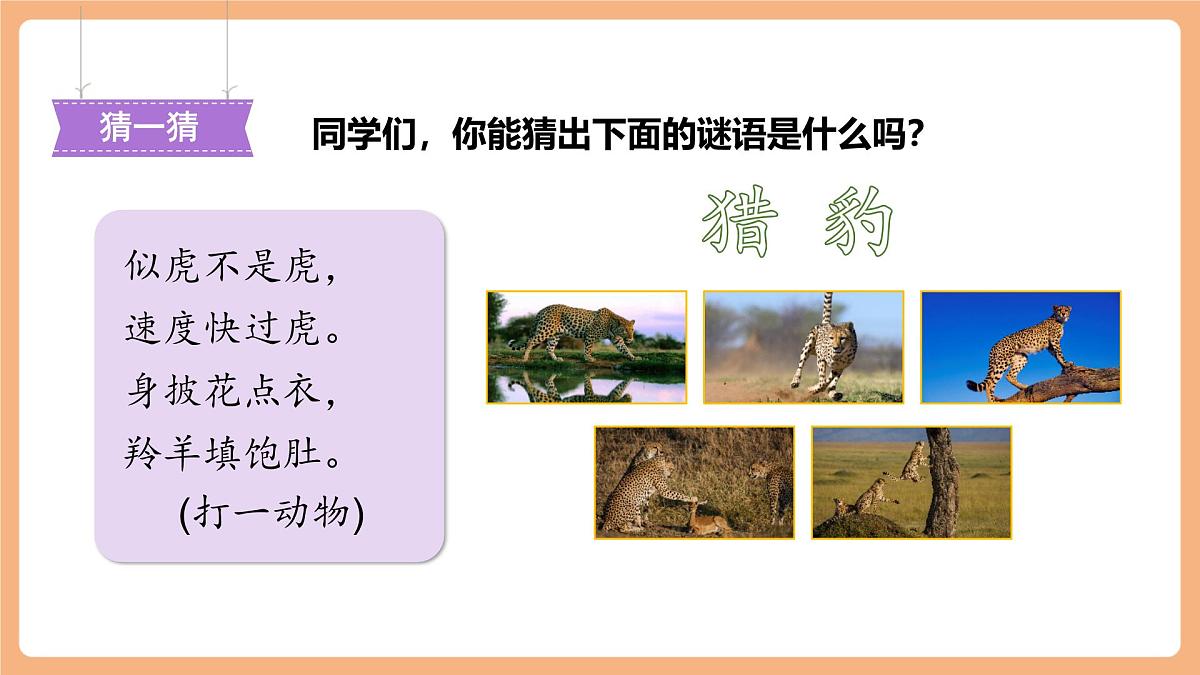 猜一猜

同学们，你能猜出下面的谜语是什么吗？

似虎不是虎，
速度快过虎。
身披花点衣，
羚羊填饱肚。
(打一动物)

猎 豹